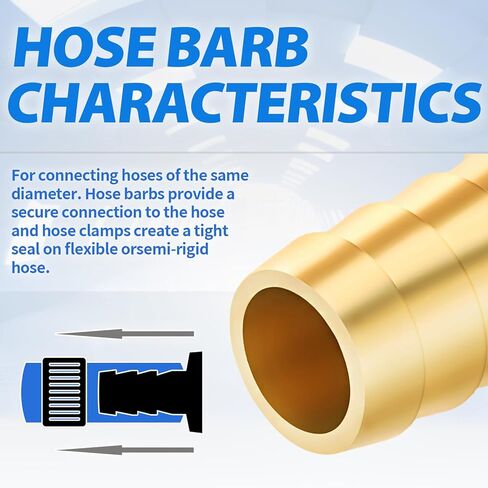 HOSE BARB CHARACTERISTICS

For connecting hoses of the same diameter. Hose barbs provide a secure connection to the hose and hose clamps create a tight seal on flexible orsemi-rigid hose.